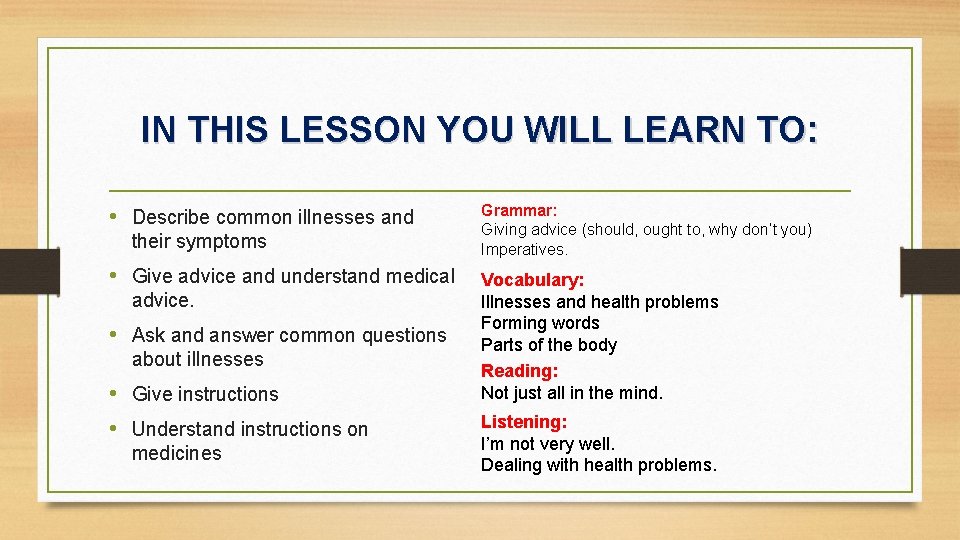 IN THIS LESSON YOU WILL LEARN TO:

• Describe common illnesses and their symptoms
• Give advice and understand medical advice.
• Ask and answer common questions about illnesses
• Give instructions
• Understand instructions on medicines

Grammar:
Giving advice (should, ought to, why don't you)
Imperatives.

Vocabulary:
Illnesses and health problems
Forming words
Parts of the body

Reading:
Not just all in the mind.

Listening:
I'm not very well.
Dealing with health problems.